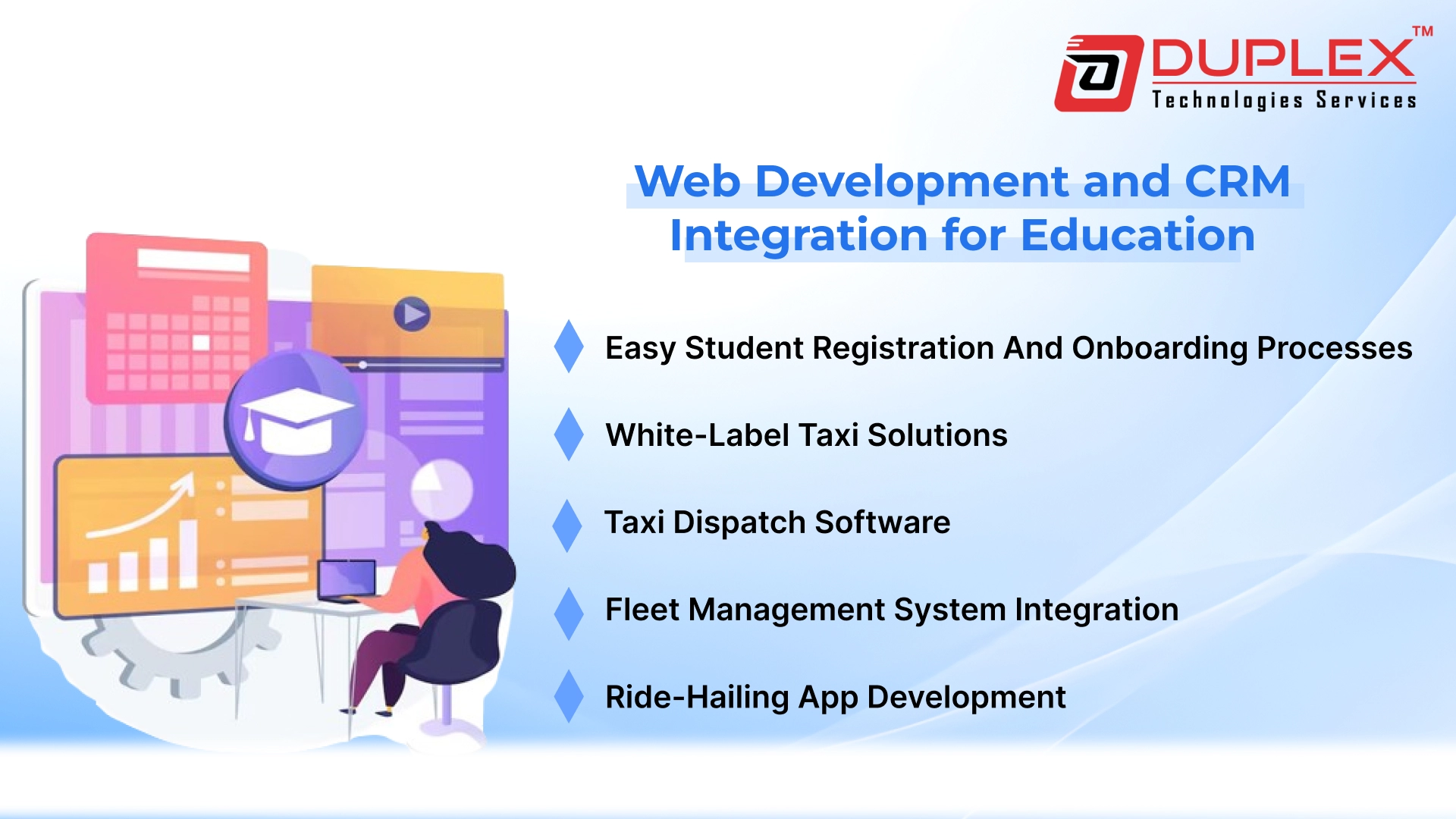 DUPLEX™
Technologies Services

Web Development and CRM Integration for Education

Easy Student Registration And Onboarding Processes

White-Label Taxi Solutions

Taxi Dispatch Software

Fleet Management System Integration

Ride-Hailing App Development